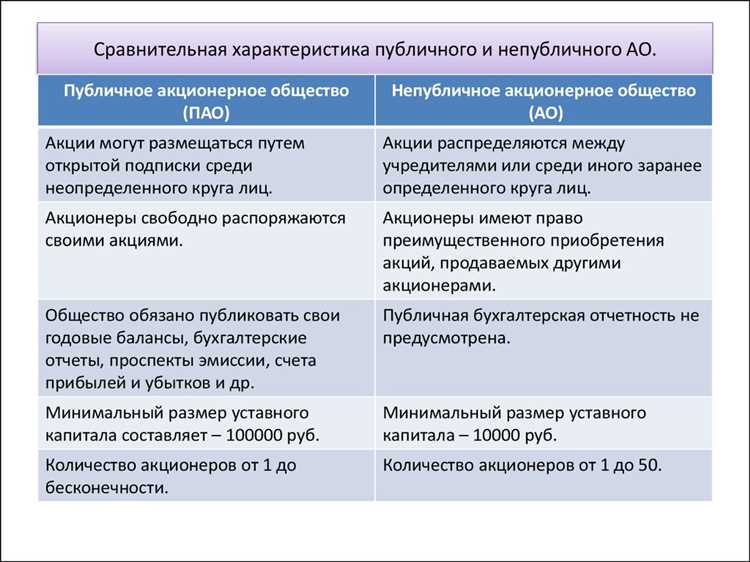 Сравнительная характеристика публичного и непубличного АО.

| Публичное акционерное общество (ПАО) | Непубличное акционерное общество (АО) |
|---|---|
| Акции могут размещаться путем открытой подписки среди неопределенного круга лиц. | Акции распределяются между учредителями или среди иного заранее определенного круга лиц. |
| Акционеры свободно распоряжаются своими акциями. | Акционеры имеют право преимущественного приобретения акций, продаваемых другими акционерами. |
| Общество обязано публиковать свои годовые балансы, бухгалтерские отчеты, проспекты эмиссии, счета прибылей и убытков и др. | Публичная бухгалтерская отчетность не предусмотрена. |
| Минимальный размер уставного капитала составляет – 100000 руб. | Минимальный размер уставного капитала – 10000 руб. |
| Количество акционеров от 1 до бесконечности. | Количество акционеров от 1 до 50. |